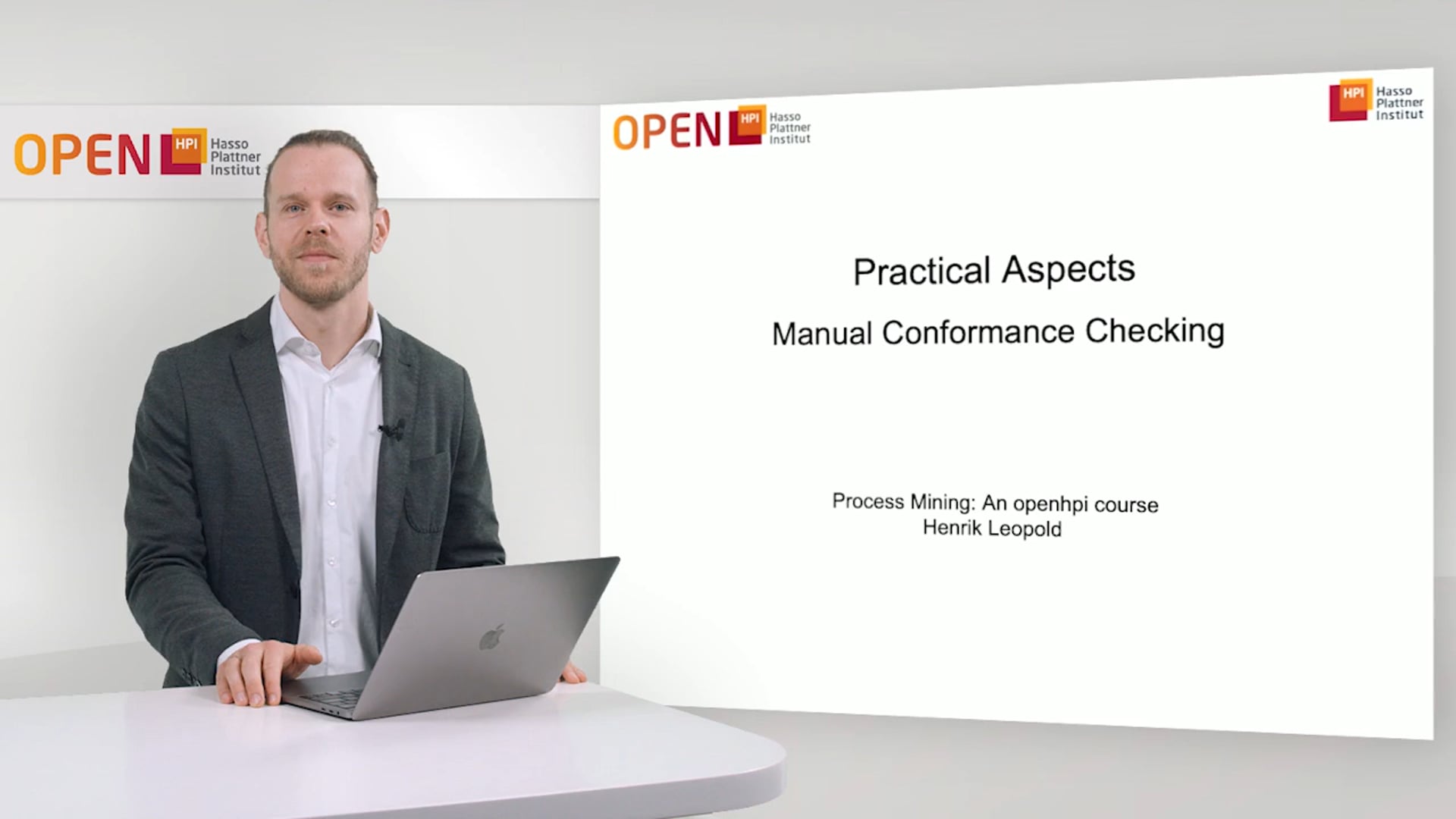 OPEN HPI Hasso Plattner Institut

OPEN HPI Hasso Plattner Institut

HPI Hasso Plattner Institut

Practical Aspects

Manual Conformance Checking

Process Mining: An openhpi course
Henrik Leopold